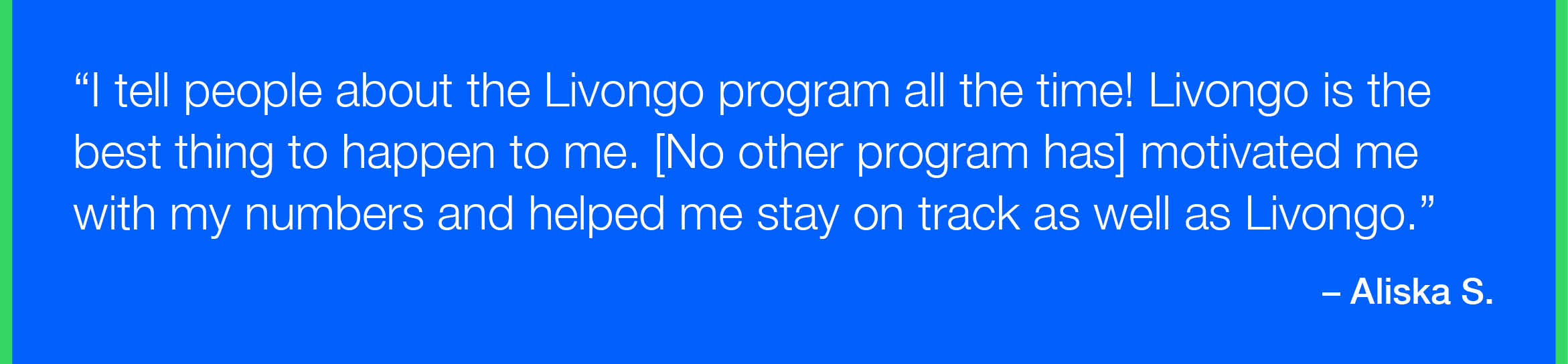 “I tell people about the Livongo program all the time! Livongo is the best thing to happen to me. [No other program has] motivated me with my numbers and helped me stay on track as well as Livongo.”

– Aliska S.